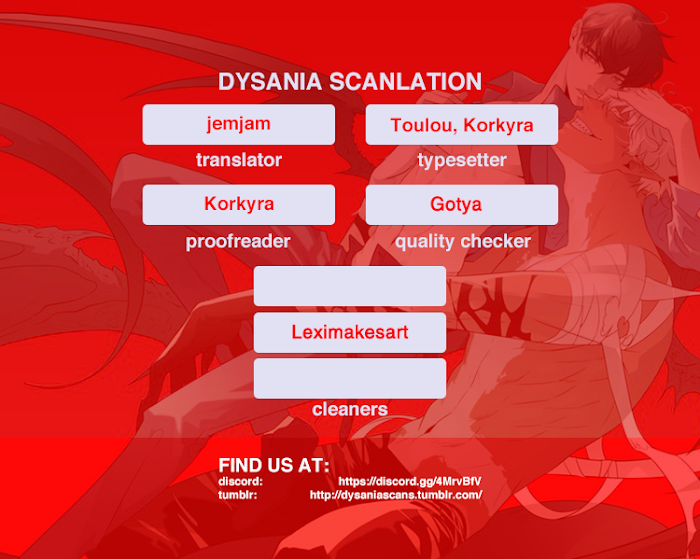 DYSANIA SCANLATION

jemjam
translator

Toulou, Korkyra
typesetter

Korkyra
proofreader

Gotya
quality checker

Leximakesart

cleaners

FIND US AT:
discord: https://discord.gg/4MrvBfV
tumblr: http://dysaniascans.tumblr.com/